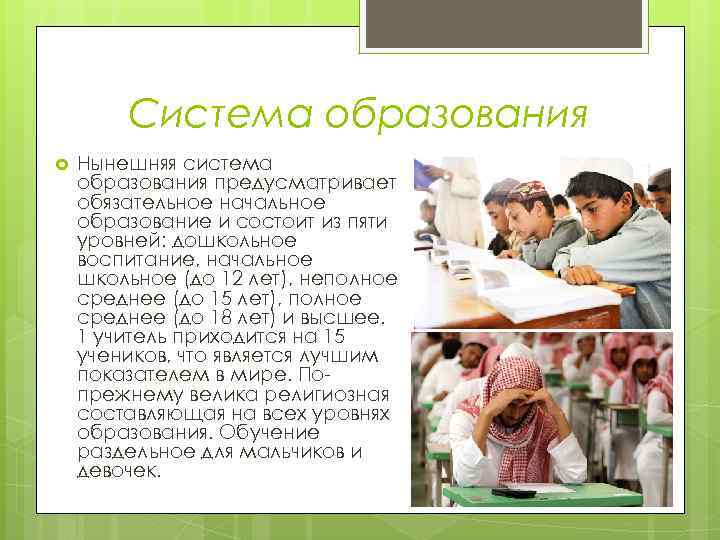 Система образования

Нынешняя система образования предусматривает обязательное начальное образование и состоит из пяти уровней: дошкольное воспитание, начальное школьное (до 12 лет), неполное среднее (до 15 лет), полное среднее (до 18 лет) и высшее. 1 учитель приходится на 15 учеников, что является лучшим показателем в мире. По-прежнему велика религиозная составляющая на всех уровнях образования. Обучение раздельное для мальчиков и девочек.